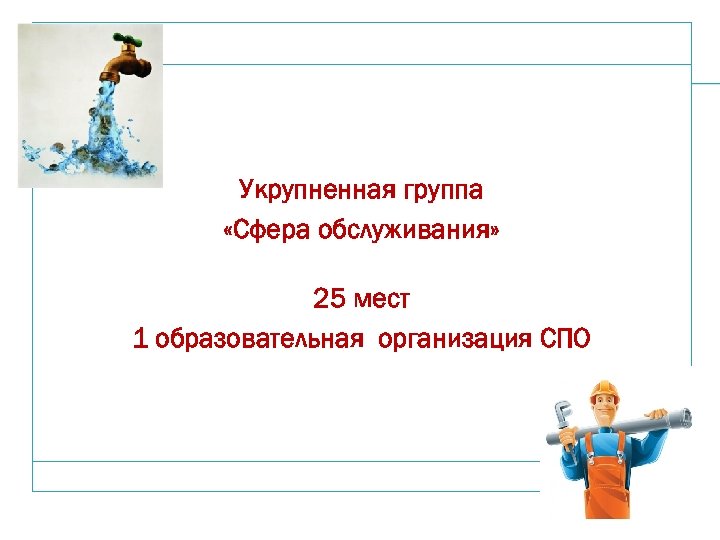 Укрупненная группа
«Сфера обслуживания»

25 мест
1 образовательная организация СПО